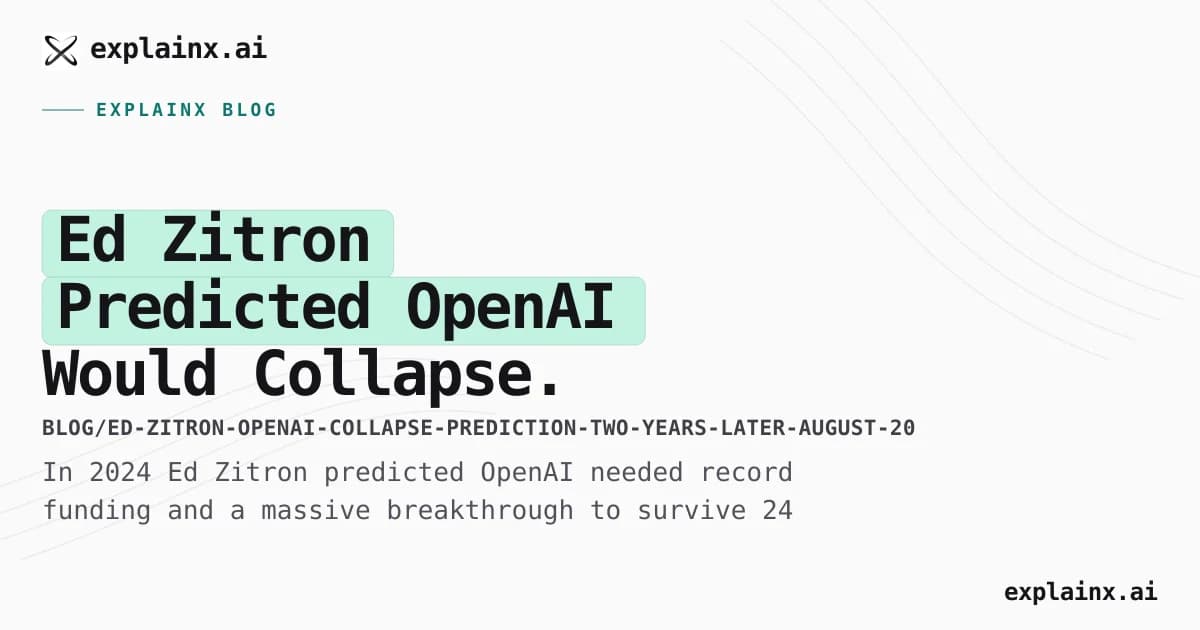 explainx.ai

EXPLAINX BLOG

Ed Zitron Predicted OpenAI Would Collapse.

BLOG/ED-ZITRON-OPENAI-COLLAPSE-PREDICTION-TWO-YEARS-LATER-AUGUST-20

In 2024 Ed Zitron predicted OpenAI needed record funding and a massive breakthrough to survive 24

explainx.ai